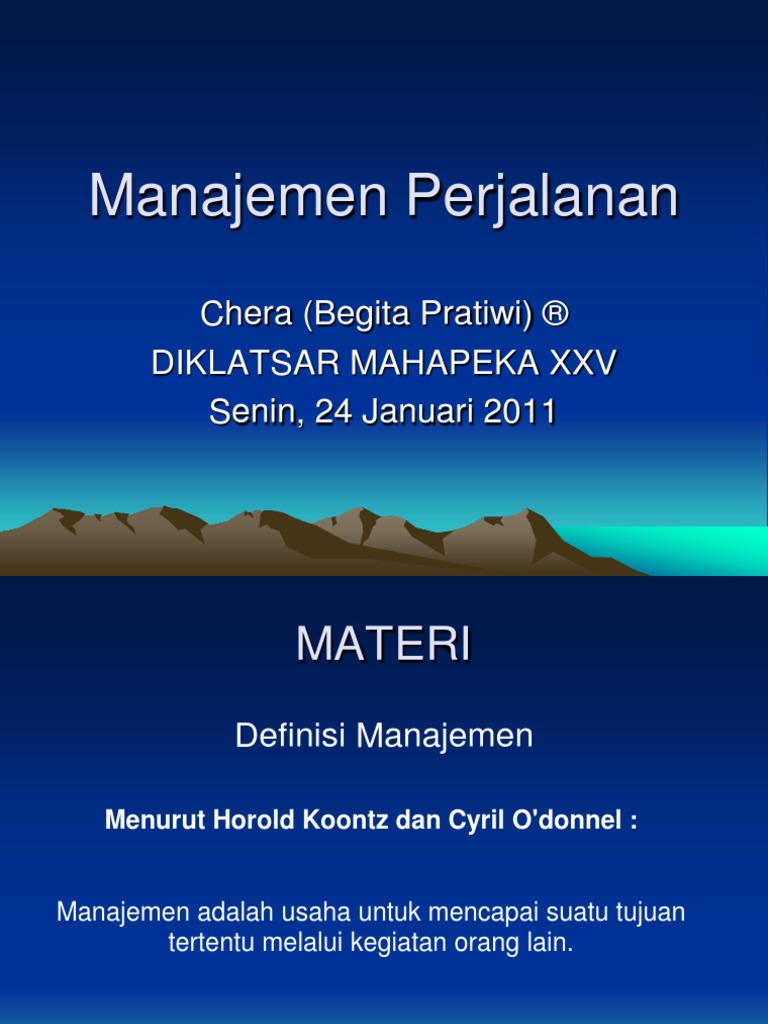 Manajemen Perjalanan

Chera (Begita Pratiwi) ®
DIKLATSAR MAHAPEKA XXV
Senin, 24 Januari 2011

MATERI

Definisi Manajemen

Menurut Horold Koontz dan Cyril O'donnel :

Manajemen adalah usaha untuk mencapai suatu tujuan tertentu melalui kegiatan orang lain.